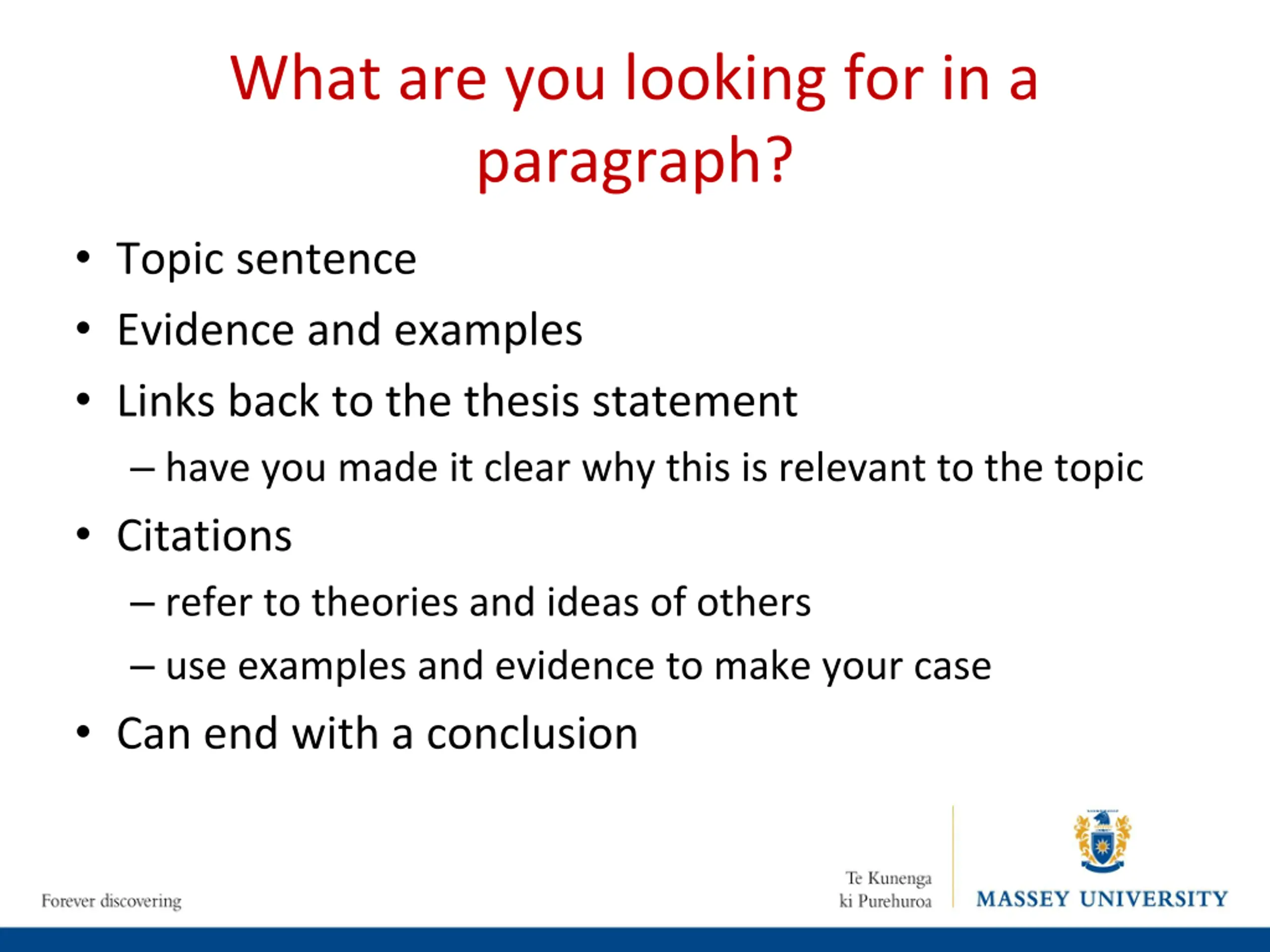 What are you looking for in a paragraph?

• Topic sentence
• Evidence and examples
• Links back to the thesis statement
– have you made it clear why this is relevant to the topic
• Citations
– refer to theories and ideas of others
– use examples and evidence to make your case
• Can end with a conclusion

Forever discovering

Te Kunenga ki Purehuroa

MASSEY UNIVERSITY